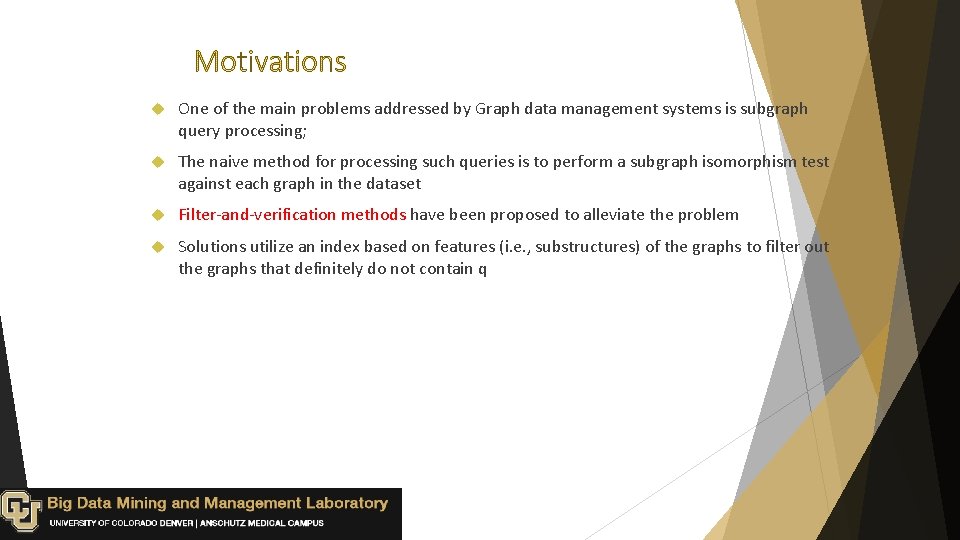 Motivations

One of the main problems addressed by Graph data management systems is subgraph query processing;

The naive method for processing such queries is to perform a subgraph isomorphism test against each graph in the dataset

Filter-and-verification methods have been proposed to alleviate the problem

Solutions utilize an index based on features (i.e., substructures) of the graphs to filter out the graphs that definitely do not contain q

CU Big Data Mining and Management Laboratory
UNIVERSITY OF COLORADO DENVER | ANSCHUTZ MEDICAL CAMPUS